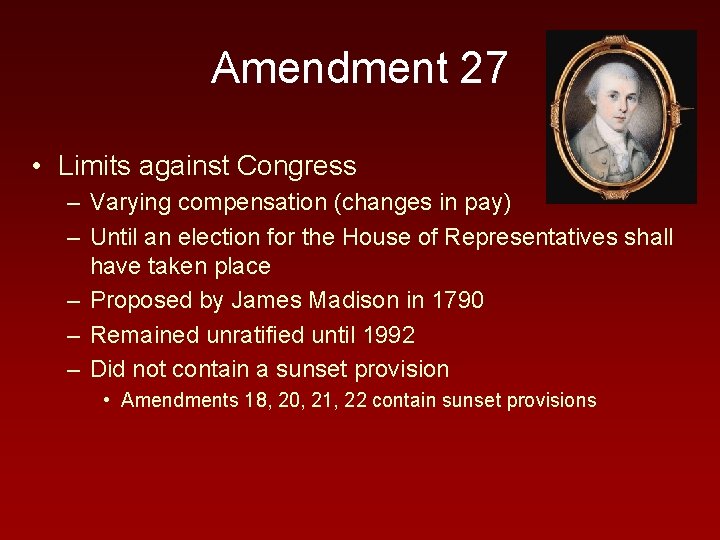 Amendment 27

• Limits against Congress
– Varying compensation (changes in pay)
– Until an election for the House of Representatives shall have taken place
– Proposed by James Madison in 1790
– Remained unratified until 1992
– Did not contain a sunset provision
• Amendments 18, 20, 21, 22 contain sunset provisions